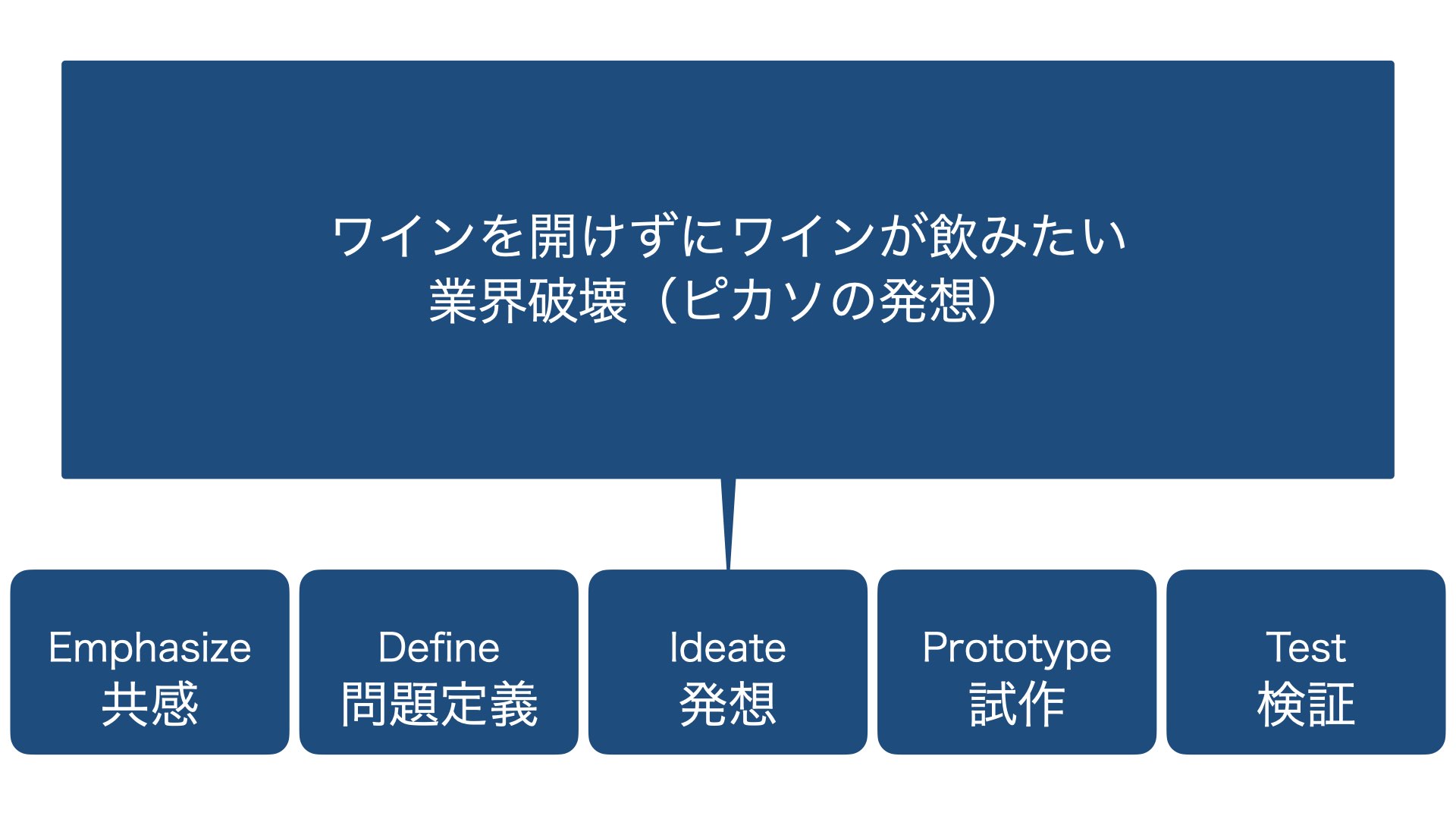 ワインを開けずにワインが飲みたい
業界破壊（ピカソの発想）

Emphasize
共感

Define
問題定義

Ideate
発想

Prototype
試作

Test
検証